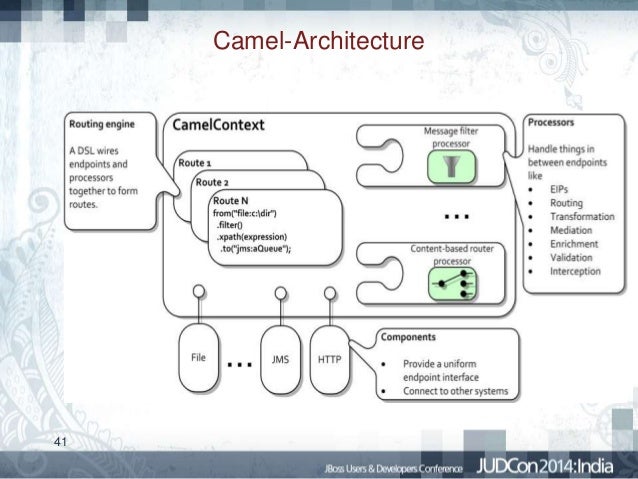 Camel-Architecture

Routing engine

A DSL wires endpoints and processors together to form routes.

CamelContext

Route 1

Route 2

Route N
from("file:c:\dir")
.filter()
.xpath(expression)
.to("jms:aQueue");

Message filter processor

...

Content-based router processor

Processors

Handle things in between endpoints like
• EIPs
• Routing
• Transformation
• Mediation
• Enrichment
• Validation
• Interception

File ... JMS HTTP

Components

• Provide a uniform endpoint interface
• Connect to other systems

41

JBoss Users & Developers Conference JUDCon2014:India